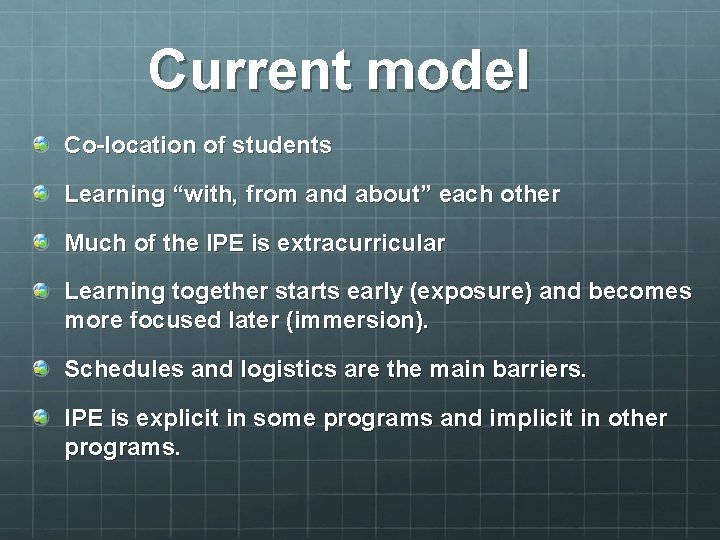 Current model

Co-location of students

Learning “with, from and about” each other

Much of the IPE is extracurricular

Learning together starts early (exposure) and becomes more focused later (immersion).

Schedules and logistics are the main barriers.

IPE is explicit in some programs and implicit in other programs.